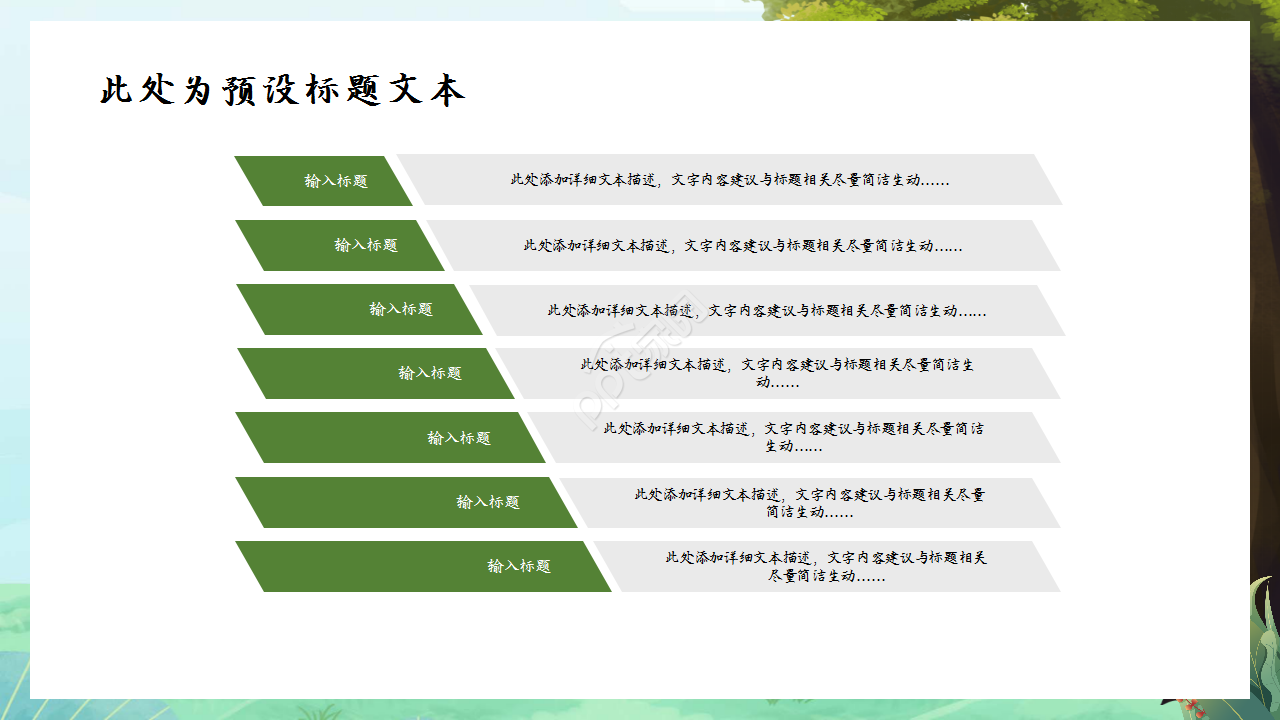 此处为预设标题文本

输入标题
此处添加详细文本描述，文字内容建议与标题相关尽量简洁生动……

输入标题
此处添加详细文本描述，文字内容建议与标题相关尽量简洁生动……

输入标题
此处添加详细文本描述，文字内容建议与标题相关尽量简洁生动……

输入标题
此处添加详细文本描述，文字内容建议与标题相关尽量简洁生动……

输入标题
此处添加详细文本描述，文字内容建议与标题相关尽量简洁生动……

输入标题
此处添加详细文本描述，文字内容建议与标题相关尽量简洁生动……

输入标题
此处添加详细文本描述，文字内容建议与标题相关尽量简洁生动……